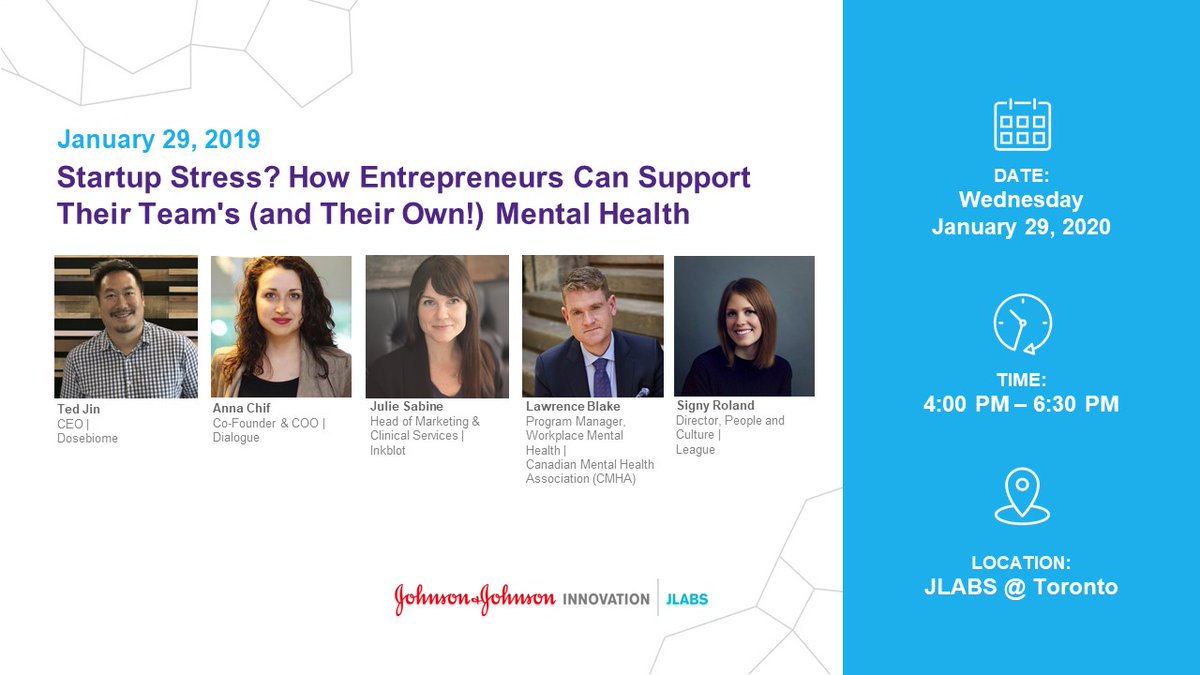 January 29, 2019
Startup Stress? How Entrepreneurs Can Support Their Team's (and Their Own!) Mental Health

Ted Jin
CEO | Dosebiome

Anna Chif
Co-Founder & COO | Dialogue

Julie Sabine
Head of Marketing & Clinical Services | Inkblot

Lawrence Blake
Program Manager, Workplace Mental Health | Canadian Mental Health Association (CMHA)

Signy Roland
Director, People and Culture | League

Johnson & Johnson INNOVATION | JLABS

DATE:
Wednesday
January 29, 2020

TIME:
4:00 PM – 6:30 PM

LOCATION:
JLABS @ Toronto